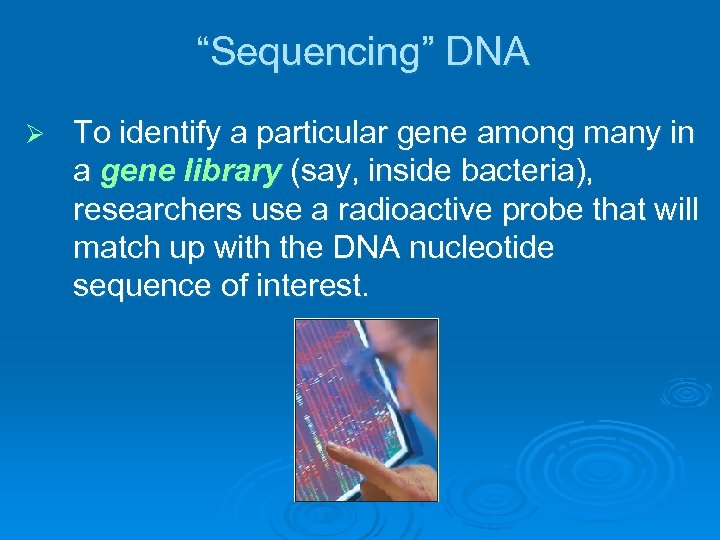 “Sequencing” DNA

➢ To identify a particular gene among many in a gene library (say, inside bacteria), researchers use a radioactive probe that will match up with the DNA nucleotide sequence of interest.